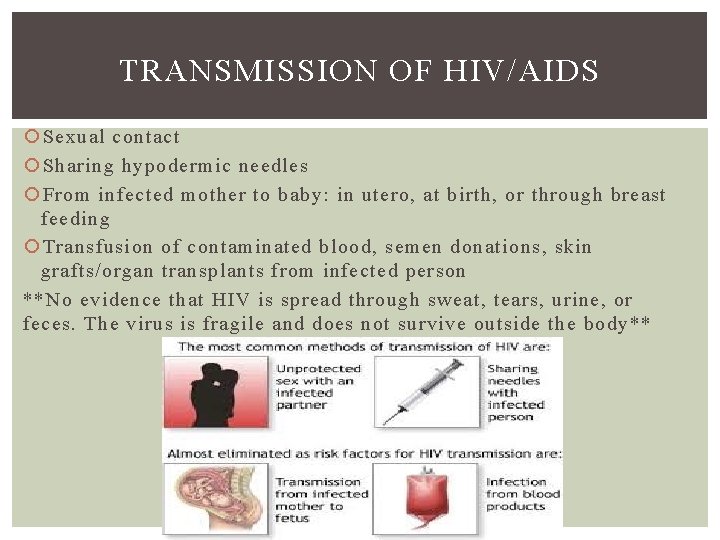 TRANSMISSION OF HIV/AIDS

Sexual contact

Sharing hypodermic needles

From infected mother to baby: in utero, at birth, or through breast feeding

Transfusion of contaminated blood, semen donations, skin grafts/organ transplants from infected person

**No evidence that HIV is spread through sweat, tears, urine, or feces. The virus is fragile and does not survive outside the body**

The most common methods of transmission of HIV are:

Unprotected sex with an infected partner

Sharing needles with infected person

Almost eliminated as risk factors for HIV transmission are:

Transmission from infected mother to fetus

Infection from blood products